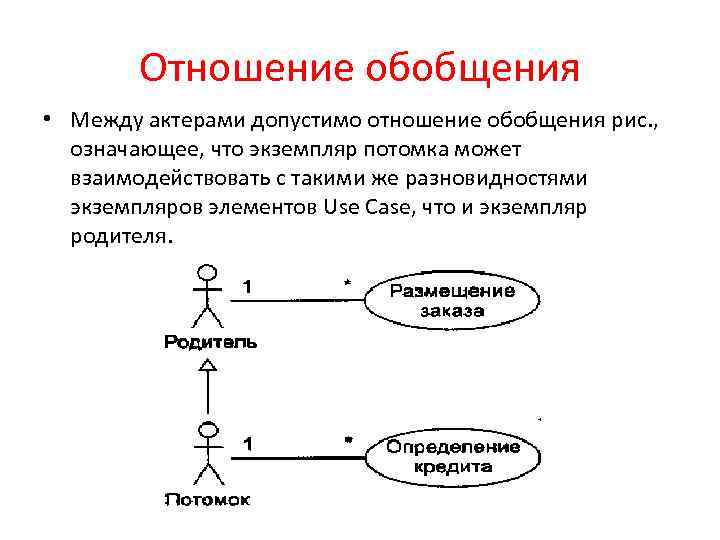 Отношение обобщения

• Между актерами допустимо отношение обобщения рис., означающее, что экземпляр потомка может взаимодействовать с такими же разновидностями экземпляров элементов Use Case, что и экземпляр родителя.

1

*

Размещение заказа

Родитель

1

*

Определение кредита

Потомок